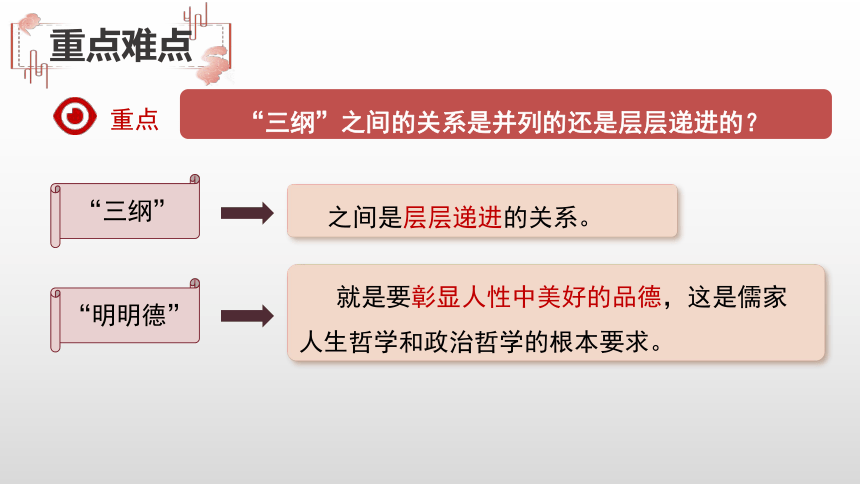 重点难点

重点

“三纲”之间的关系是并列的还是层层递进的？

“三纲”

之间是层层递进的关系。

“明明德”

就是要彰显人性中美好的品德，这是儒家人生哲学和政治哲学的根本要求。